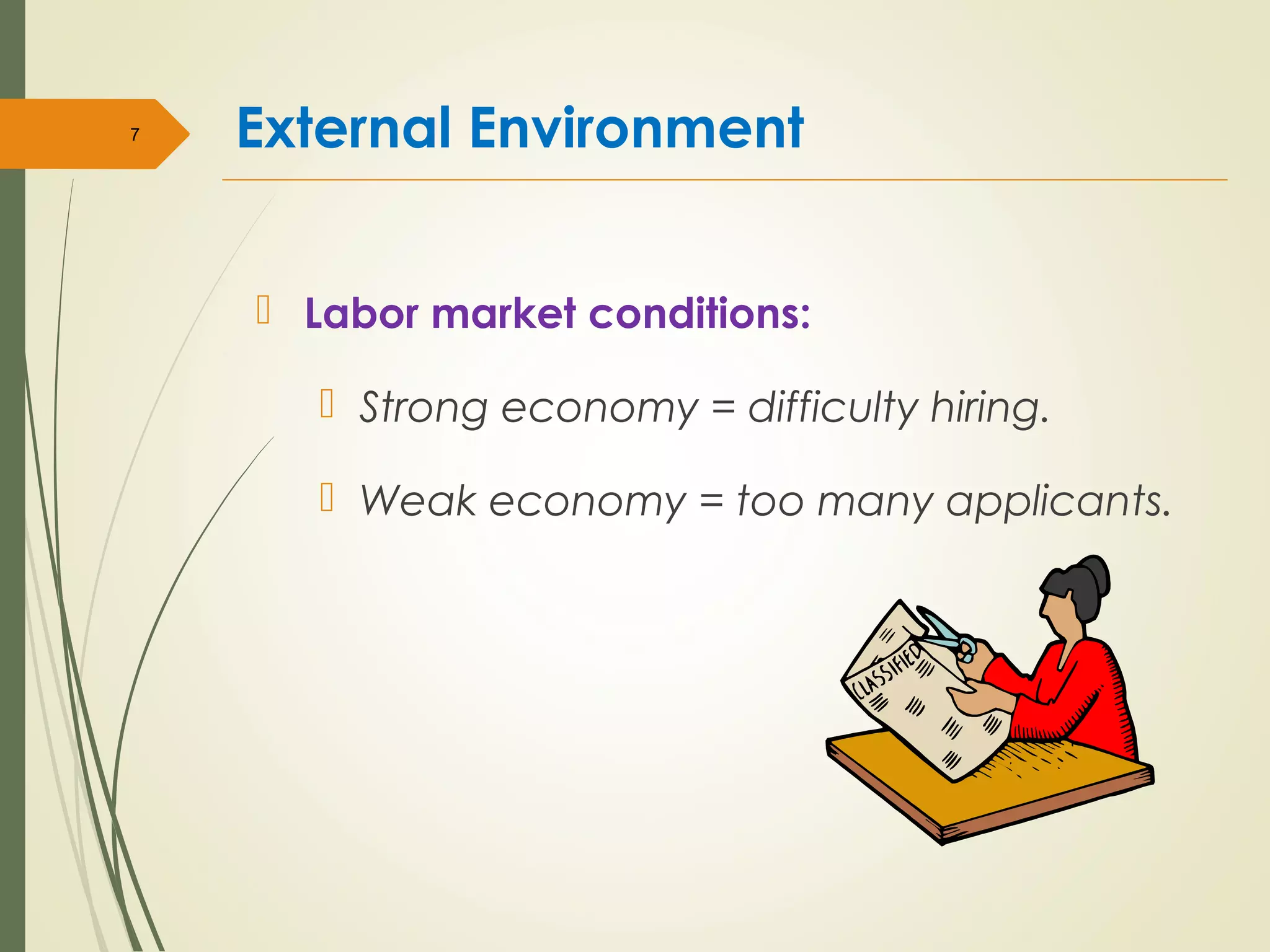 7

External Environment

Labor market conditions:

Strong economy = difficulty hiring.

Weak economy = too many applicants.

CLASSIFIED